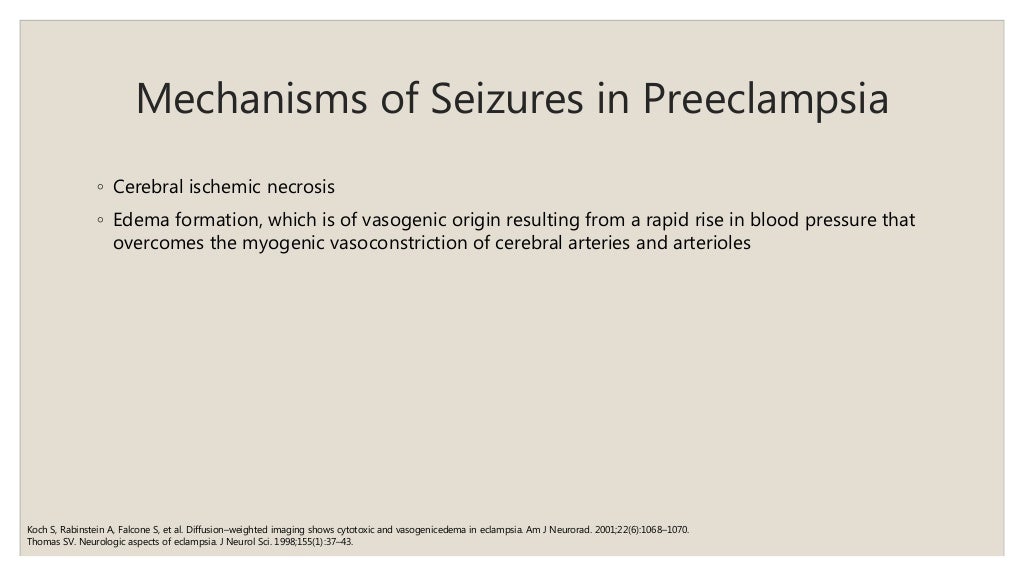 Mechanisms of Seizures in Preeclampsia

◦ Cerebral ischemic necrosis

◦ Edema formation, which is of vasogenic origin resulting from a rapid rise in blood pressure that overcomes the myogenic vasoconstriction of cerebral arteries and arterioles

Koch S, Rabinstein A, Falcone S, et al. Diffusion–weighted imaging shows cytotoxic and vasogenicedema in eclampsia. Am J Neurorad. 2001;22(6):1068–1070.
Thomas SV. Neurologic aspects of eclampsia. J Neurol Sci. 1998;155(1):37–43.